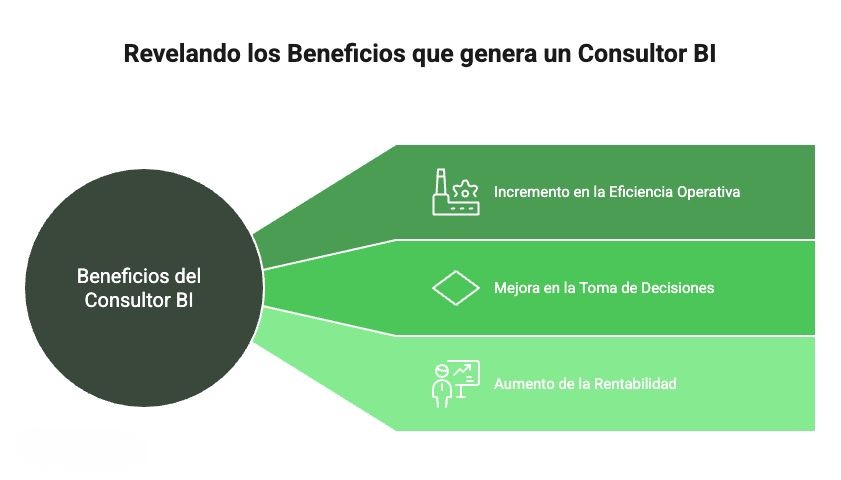 Revelando los Beneficios que genera un Consultor BI

Beneficios del Consultor BI

Incremento en la Eficiencia Operativa

Mejora en la Toma de Decisiones

Aumento de la Rentabilidad